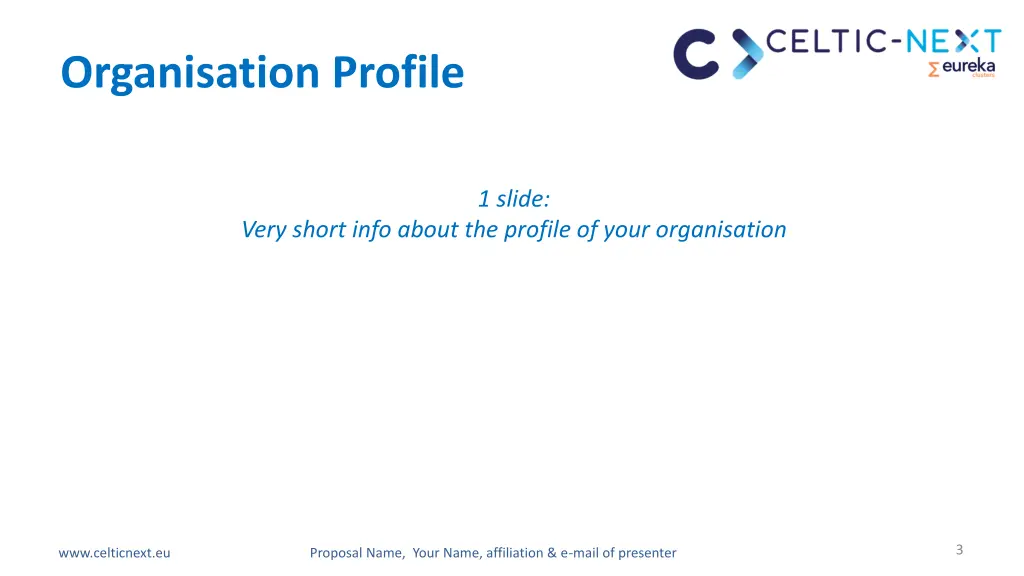 Organisation Profile

CELTIC-NEXT
eureka
clusters

1 slide:
Very short info about the profile of your organisation

www.celticnext.eu

Proposal Name, Your Name, affiliation & e-mail of presenter

3